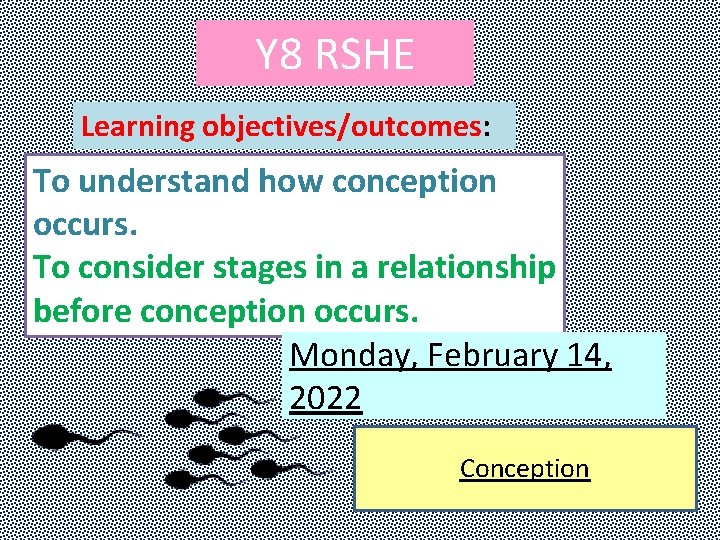 Y8 RSHE

Learning objectives/outcomes:

To understand how conception occurs.
To consider stages in a relationship before conception occurs.

Monday, February 14, 2022

Conception